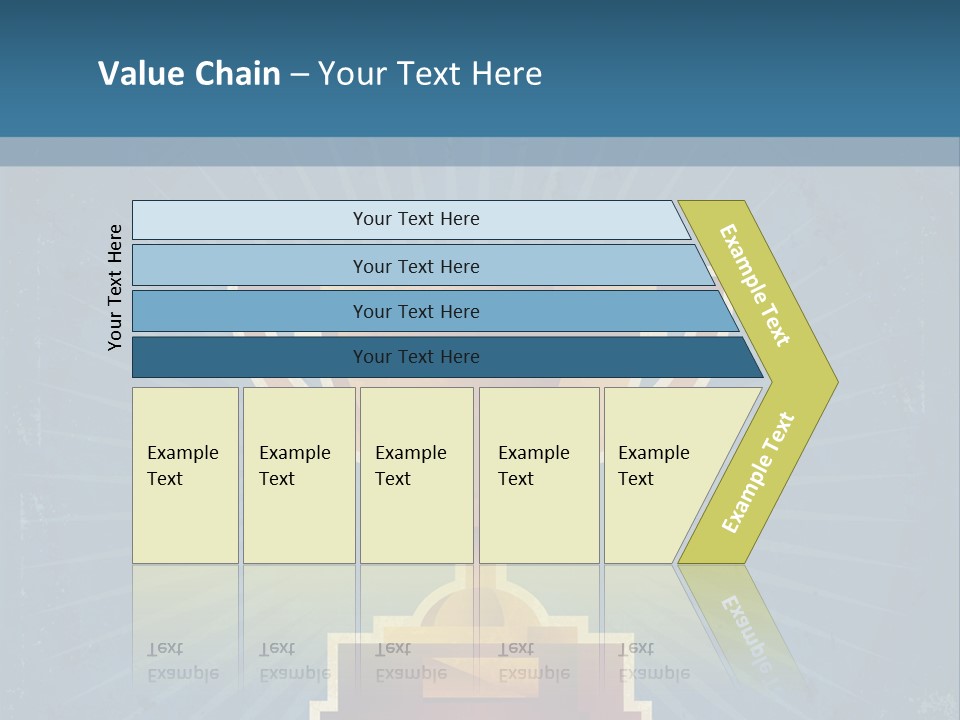 Value Chain – Your Text Here

Your Text Here

Your Text Here

Your Text Here

Your Text Here

Your Text Here

Example Text

Example Text

Example Text

Example Text

Example Text

Example Text

Example Text